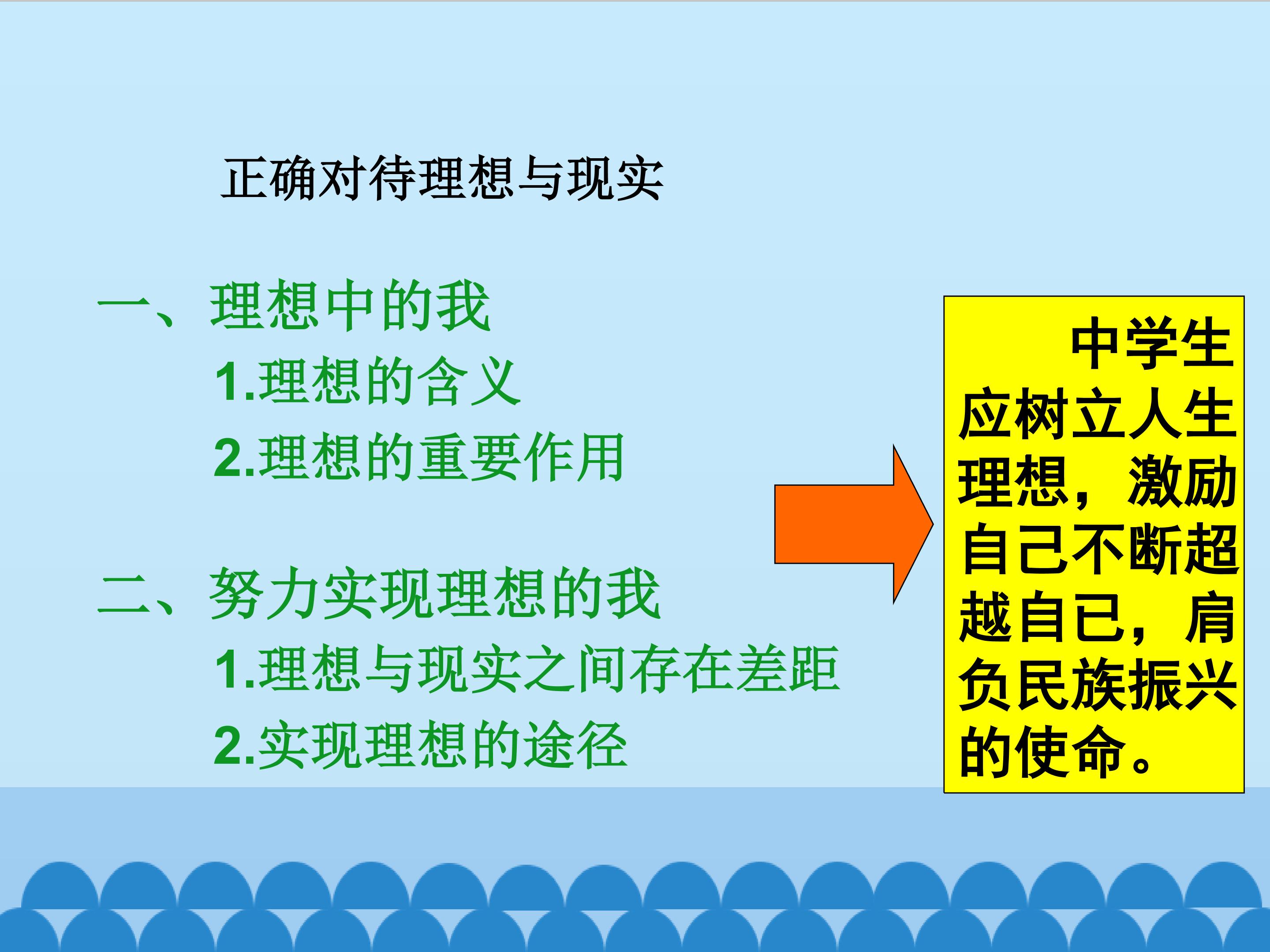 正确对待理想与现实

一、理想中的我
1.理想的含义
2.理想的重要作用

二、努力实现理想的我
1.理想与现实之间存在差距
2.实现理想的途径

中学生应树立人生理想，激励自己不断超越自已，肩负民族振兴的使命。